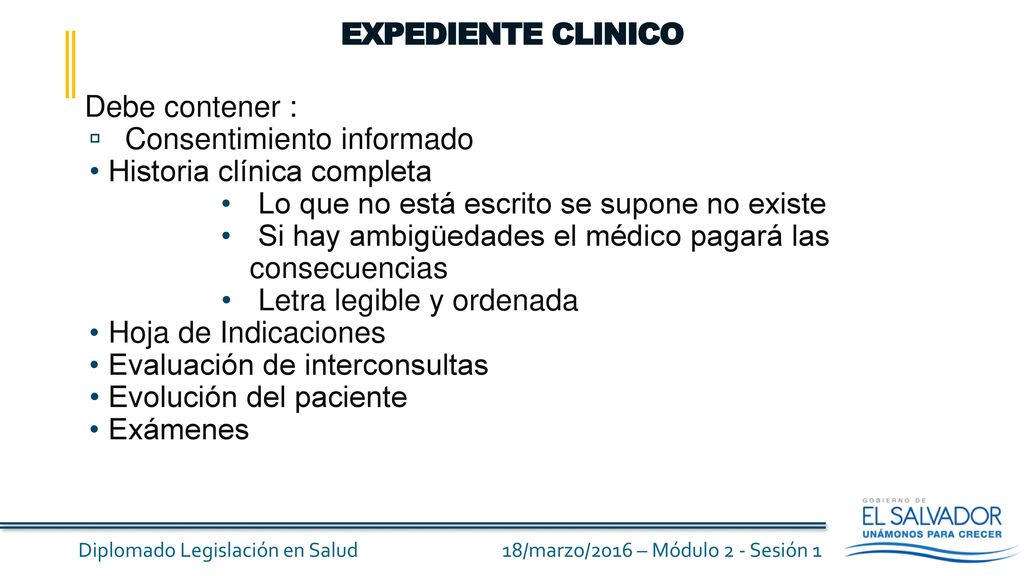 EXPEDIENTE CLINICO

Debe contener :
▫ Consentimiento informado
• Historia clínica completa
• Lo que no está escrito se supone no existe
• Si hay ambigüedades el médico pagará las consecuencias
• Letra legible y ordenada
• Hoja de Indicaciones
• Evaluación de interconsultas
• Evolución del paciente
• Exámenes

Diplomado Legislación en Salud
18/marzo/2016 – Módulo 2 - Sesión 1

GOBIERNO DE
EL SALVADOR
UNÁMONOS PARA CRECER